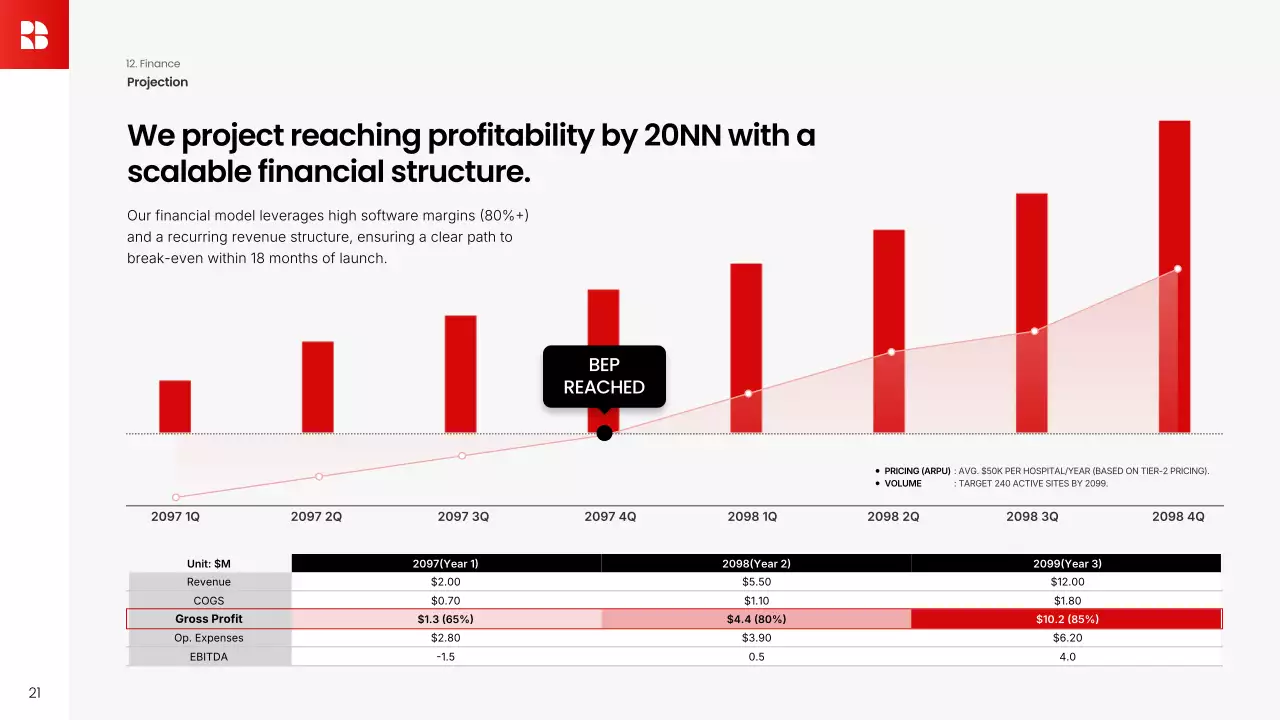 12. Finance
Projection

We project reaching profitability by 20NN with a scalable financial structure.

Our financial model leverages high software margins (80%+) and a recurring revenue structure, ensuring a clear path to break-even within 18 months of launch.

BEP REACHED

• PRICING (ARPU) : AVG. $50K PER HOSPITAL/YEAR (BASED ON TIER-2 PRICING).
• VOLUME : TARGET 240 ACTIVE SITES BY 2099.

2097 1Q 2097 2Q 2097 3Q 2097 4Q 2098 1Q 2098 2Q 2098 3Q 2098 4Q

| Unit: $M | 2097(Year 1) | 2098(Year 2) | 2099(Year 3) |
|---|---|---|---|
| Revenue | $2.00 | $5.50 | $12.00 |
| COGS | $0.70 | $1.10 | $1.80 |
| Gross Profit | $1.3 (65%) | $4.4 (80%) | $10.2 (85%) |
| Op. Expenses | $2.80 | $3.90 | $6.20 |
| EBITDA | -1.5 | 0.5 | 4.0 |

21